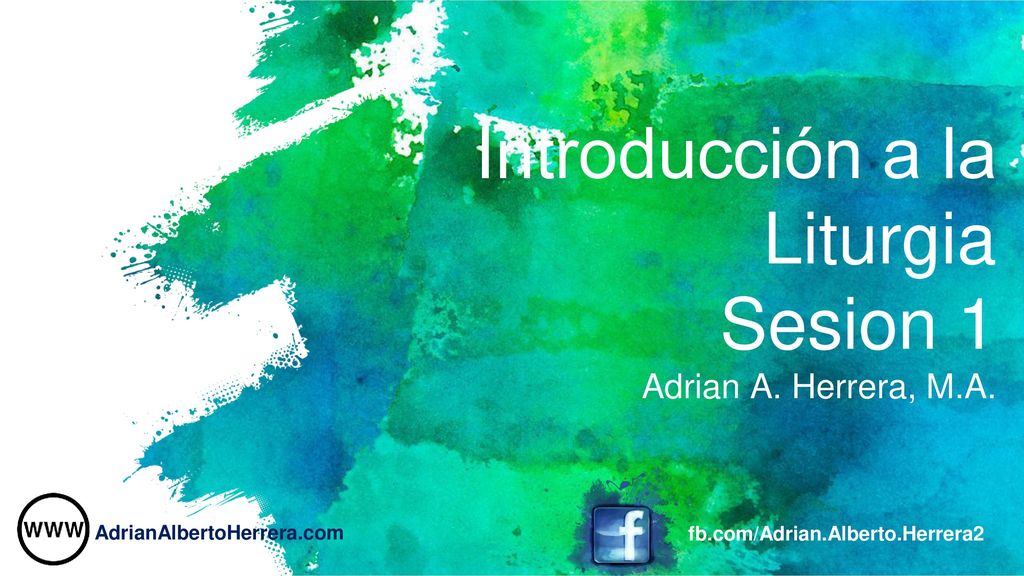 Introducción a la Liturgia
Sesion 1
Adrian A. Herrera, M.A.

WWW AdrianAlbertoHerrera.com

f fb.com/Adrian.Alberto.Herrera2